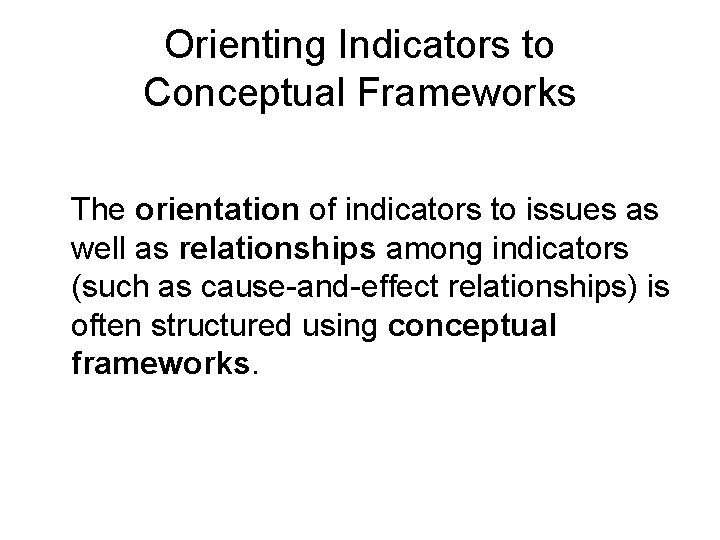 Orienting Indicators to Conceptual Frameworks

The orientation of indicators to issues as well as relationships among indicators (such as cause-and-effect relationships) is often structured using conceptual frameworks.